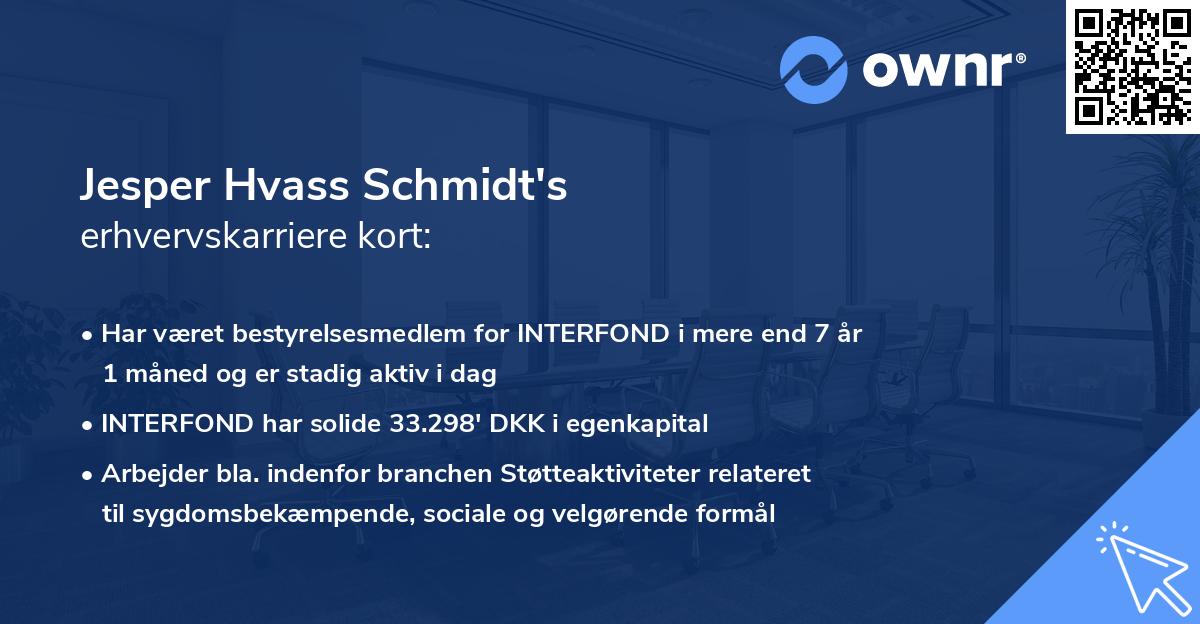 ownr®

Jesper Hvass Schmidt's
erhvervskarriere kort:

• Har været bestyrelsesmedlem for INTERFOND i mere end 7 år 1 måned og er stadig aktiv i dag
• INTERFOND har solide 33.298' DKK i egenkapital
• Arbejder bla. indenfor branchen Støtteaktiviteter relateret til sygdomsbekæmpende, sociale og velgørende formål